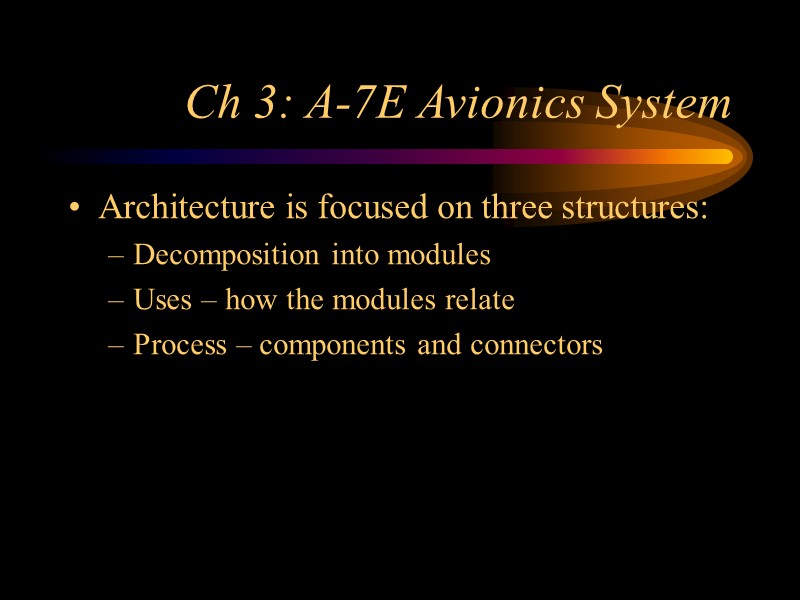 Ch 3: A-7E Avionics System

• Architecture is focused on three structures:
– Decomposition into modules
– Uses – how the modules relate
– Process – components and connectors